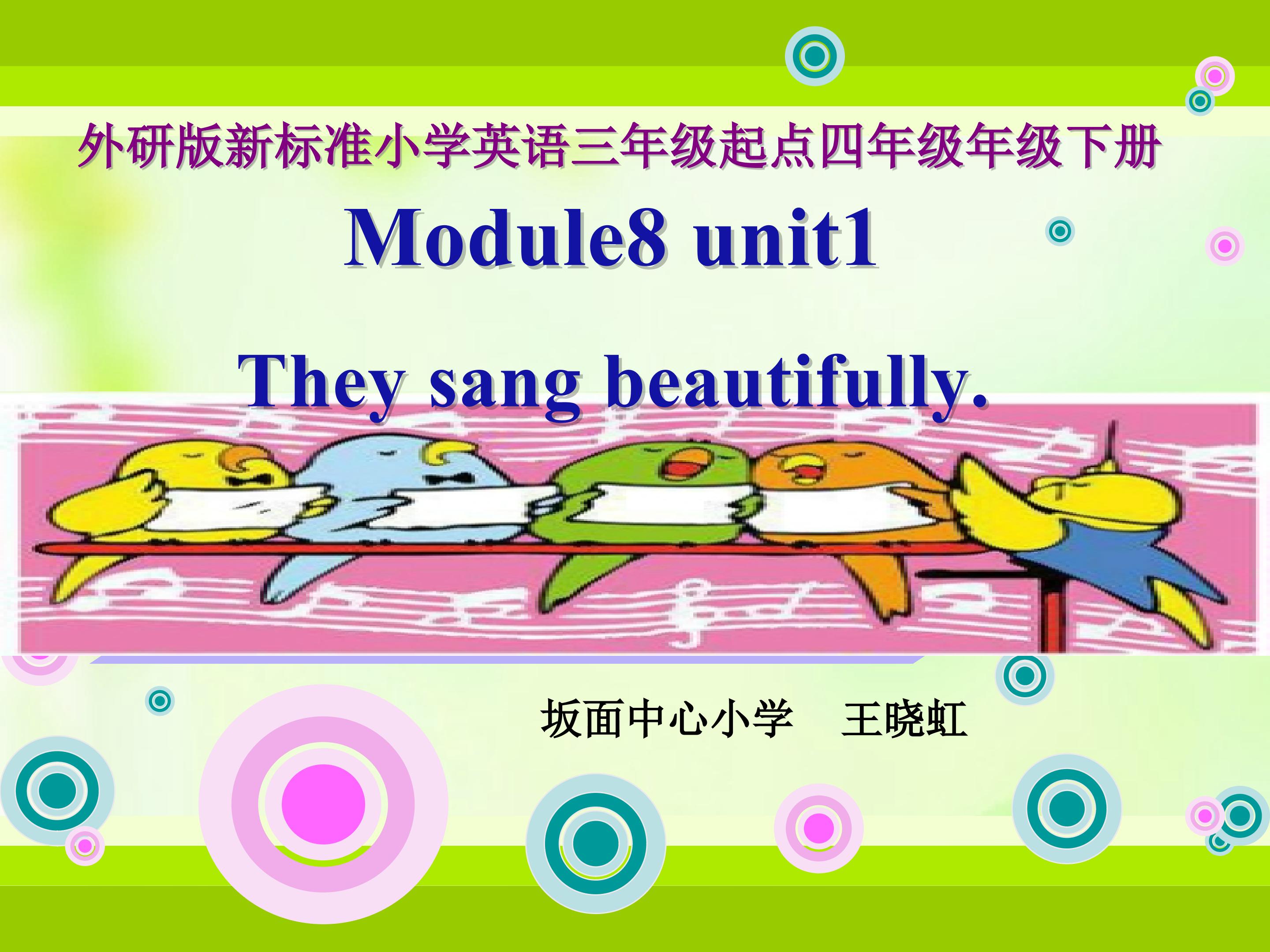 外研版新标准小学英语三年级起点四年级年级下册

Module8 unit1

They sang beautifully.

坂面中心小学 王晓虹